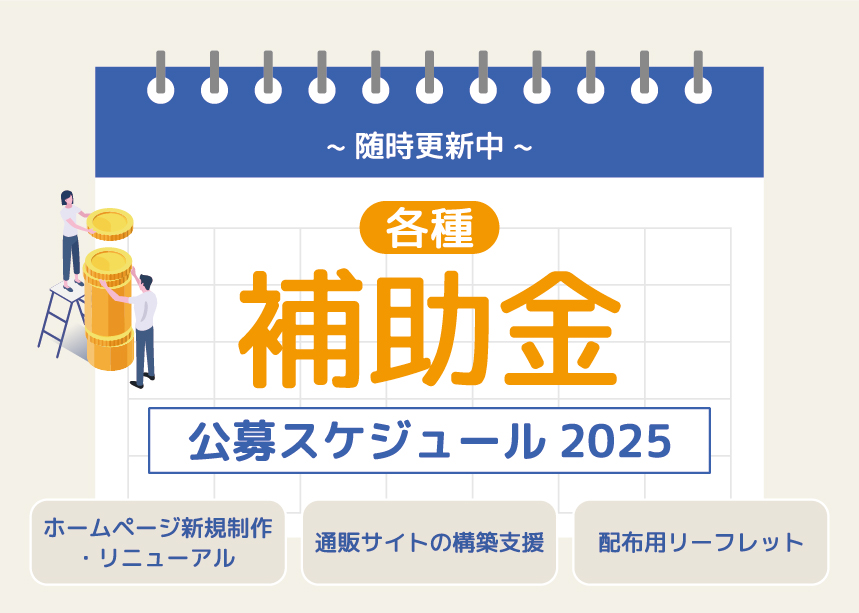 ~ 随時更新中 ~

各種

補助金

公募スケジュール 2025

ホームページ新規制作・リニューアル

通販サイトの構築支援

配布用リーフレット